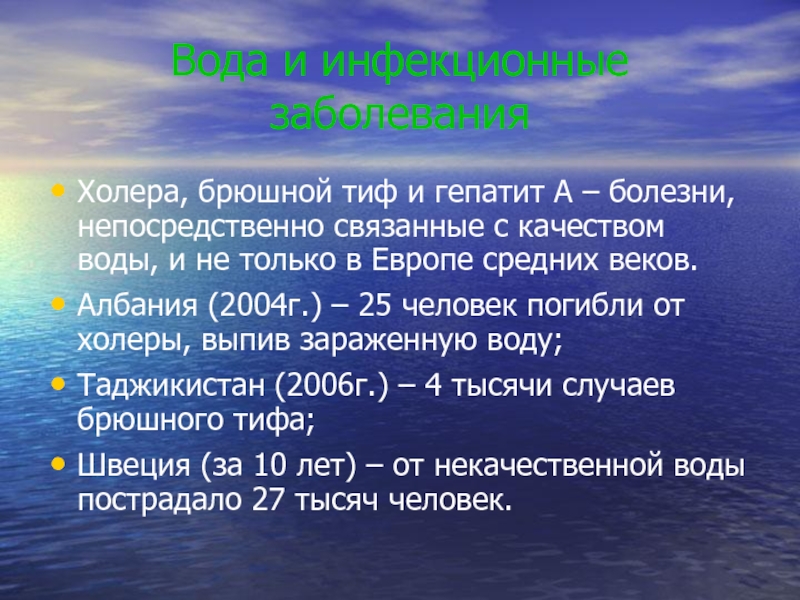 Вода и инфекционные заболевания

• Холера, брюшной тиф и гепатит А – болезни, непосредственно связанные с качеством воды, и не только в Европе средних веков.
• Албания (2004г.) – 25 человек погибли от холеры, выпив зараженную воду;
• Таджикистан (2006г.) – 4 тысячи случаев брюшного тифа;
• Швеция (за 10 лет) – от некачественной воды пострадало 27 тысяч человек.